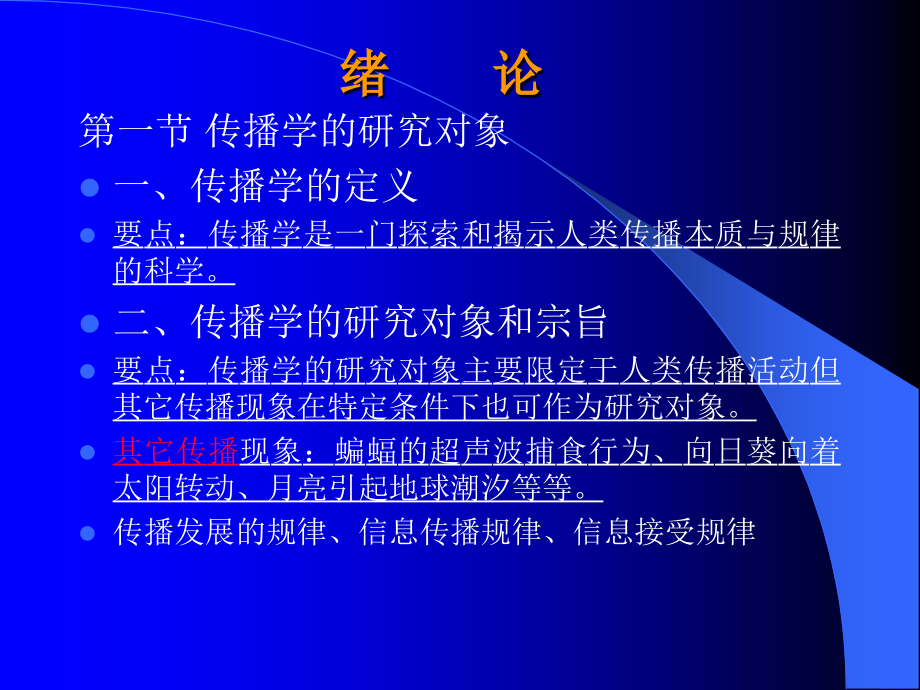 绪　论

第一节 传播学的研究对象

一、传播学的定义

要点：传播学是一门探索和揭示人类传播本质与规律的科学。

二、传播学的研究对象和宗旨

要点：传播学的研究对象主要限定于人类传播活动但其它传播现象在特定条件下也可作为研究对象。

其它传播现象：蝙蝠的超声波捕食行为、向日葵向着太阳转动、月亮引起地球潮汐等等。

传播发展的规律、信息传播规律、信息接受规律